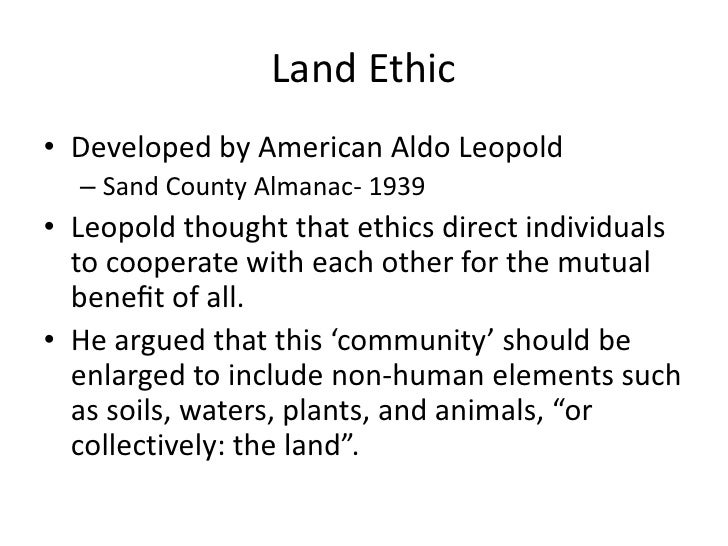 Land Ethic

• Developed by American Aldo Leopold
  – Sand County Almanac- 1939
• Leopold thought that ethics direct individuals to cooperate with each other for the mutual benefit of all.
• He argued that this ‘community’ should be enlarged to include non-human elements such as soils, waters, plants, and animals, “or collectively: the land”.